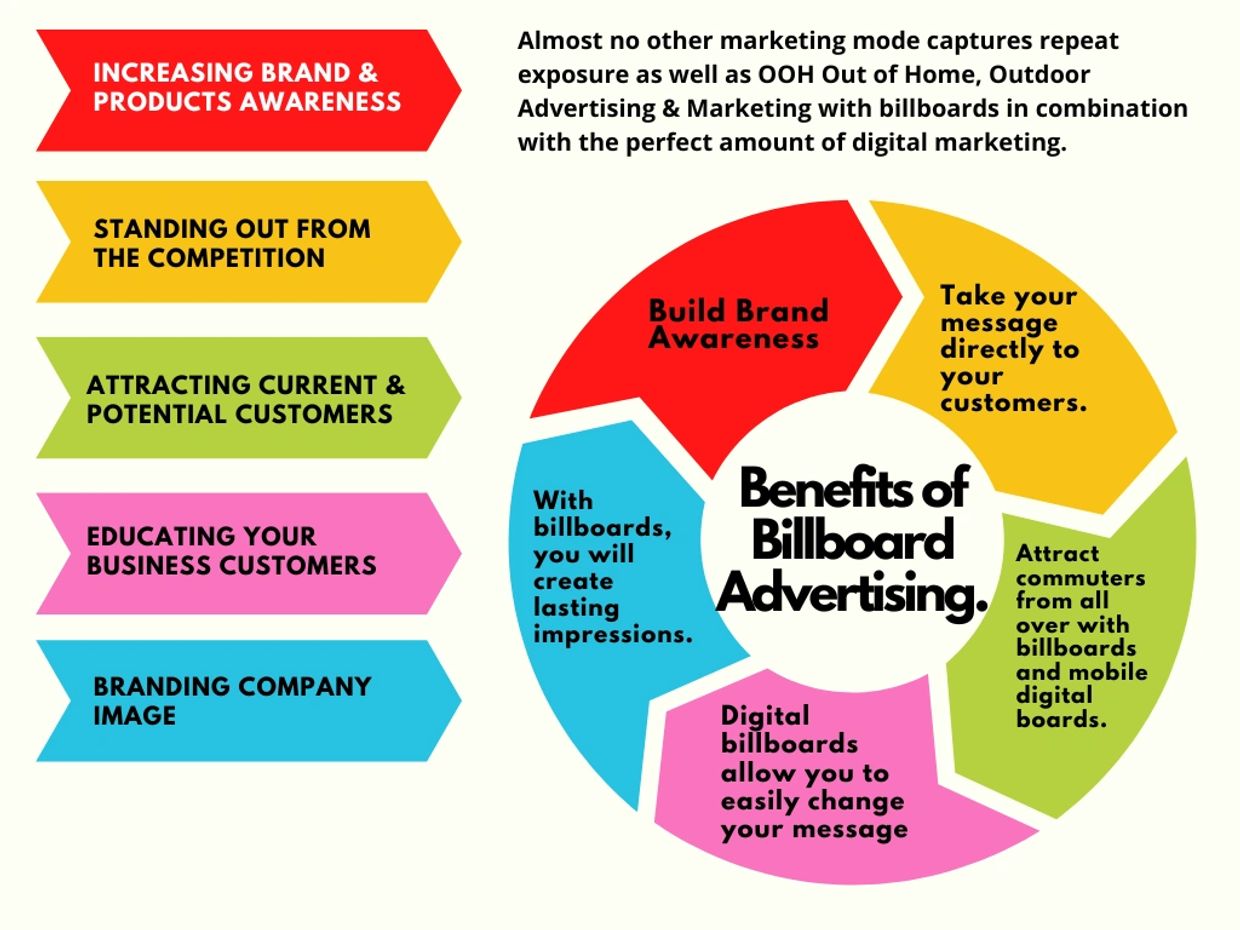 INCREASING BRAND & PRODUCTS AWARENESS

STANDING OUT FROM THE COMPETITION

ATTRACTING CURRENT & POTENTIAL CUSTOMERS

EDUCATING YOUR BUSINESS CUSTOMERS

BRANDING COMPANY IMAGE

Almost no other marketing mode captures repeat exposure as well as OOH Out of Home, Outdoor Advertising & Marketing with billboards in combination with the perfect amount of digital marketing.

Build Brand Awareness

Take your message directly to your customers.

Attract commuters from all over with billboards and mobile digital boards.

Digital billboards allow you to easily change your message

With billboards, you will create lasting impressions.

Benefits of Billboard Advertising.